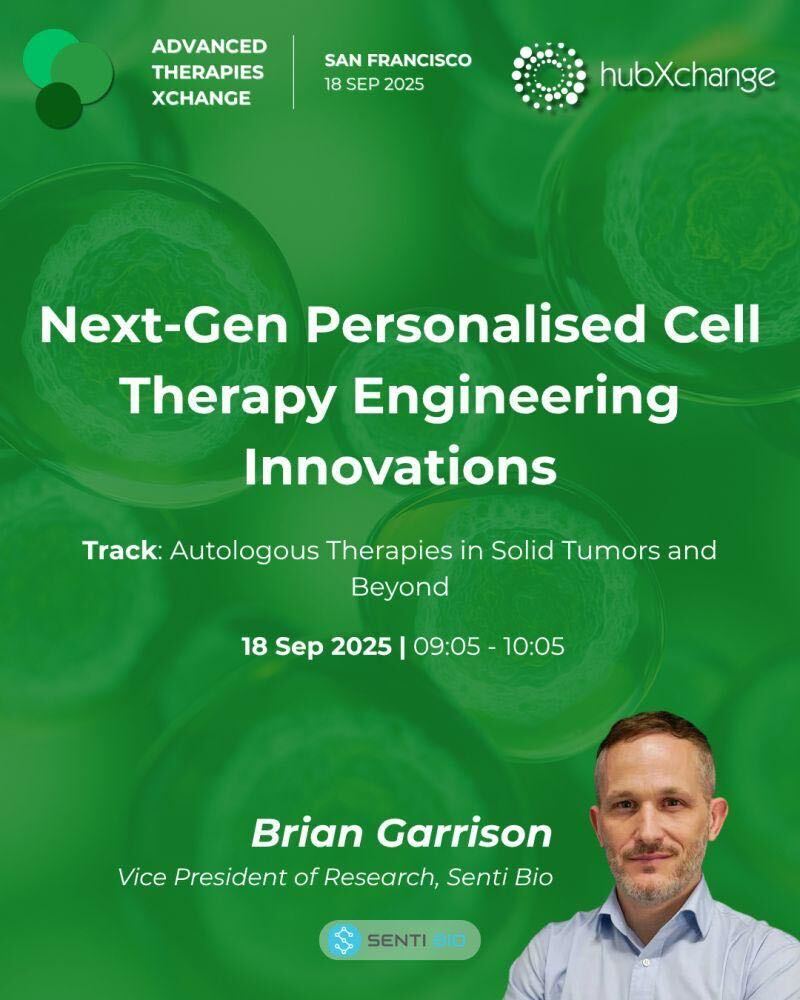 ADVANCED THERAPIES XCHANGE

SAN FRANCISCO
18 SEP 2025

hubXchange

Next-Gen Personalised Cell Therapy Engineering Innovations

Track: Autologous Therapies in Solid Tumors and Beyond

18 Sep 2025 | 09:05 - 10:05

Brian Garrison
Vice President of Research, Senti Bio

SENTI BIO